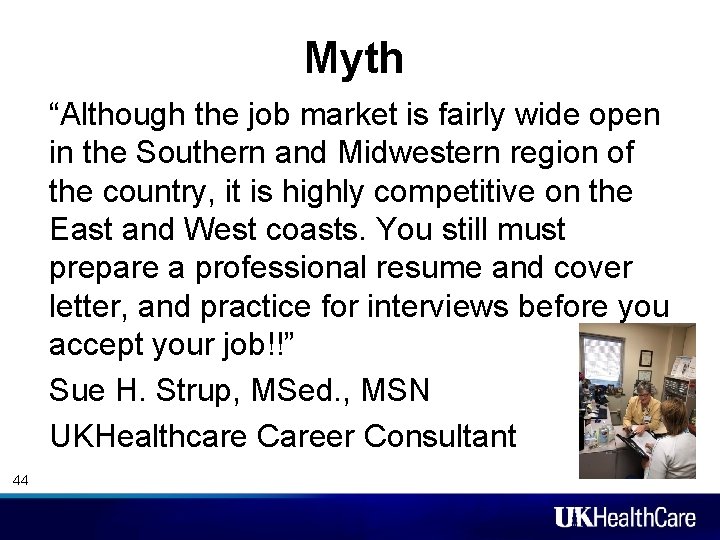 Myth

“Although the job market is fairly wide open in the Southern and Midwestern region of the country, it is highly competitive on the East and West coasts. You still must prepare a professional resume and cover letter, and practice for interviews before you accept your job!!”

Sue H. Strup, MSed., MSN

UKHealthcare Career Consultant

44

UKHealthCare